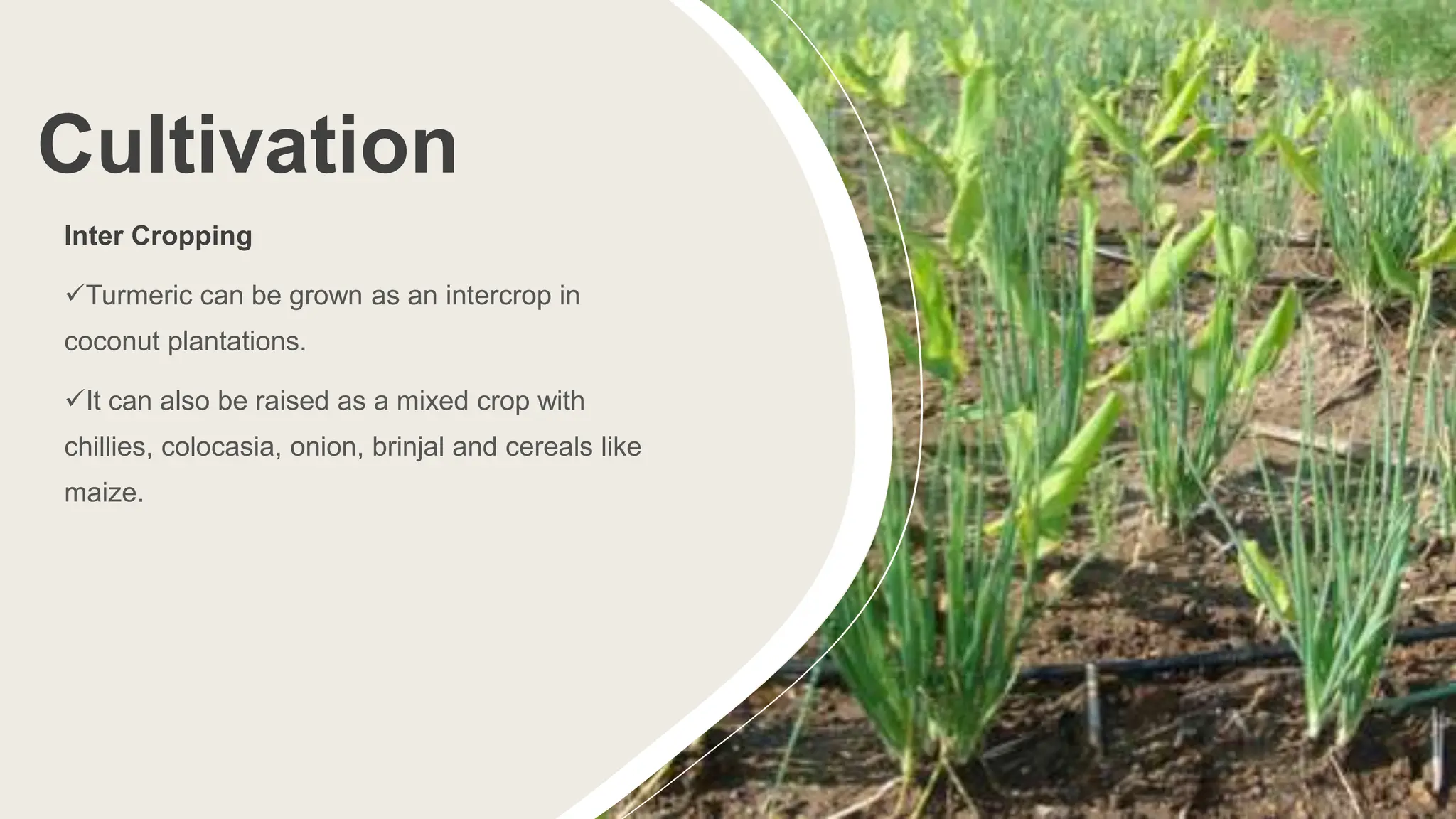 Cultivation

Inter Cropping

✓Turmeric can be grown as an intercrop in coconut plantations.

✓It can also be raised as a mixed crop with chillies, colocasia, onion, brinjal and cereals like maize.